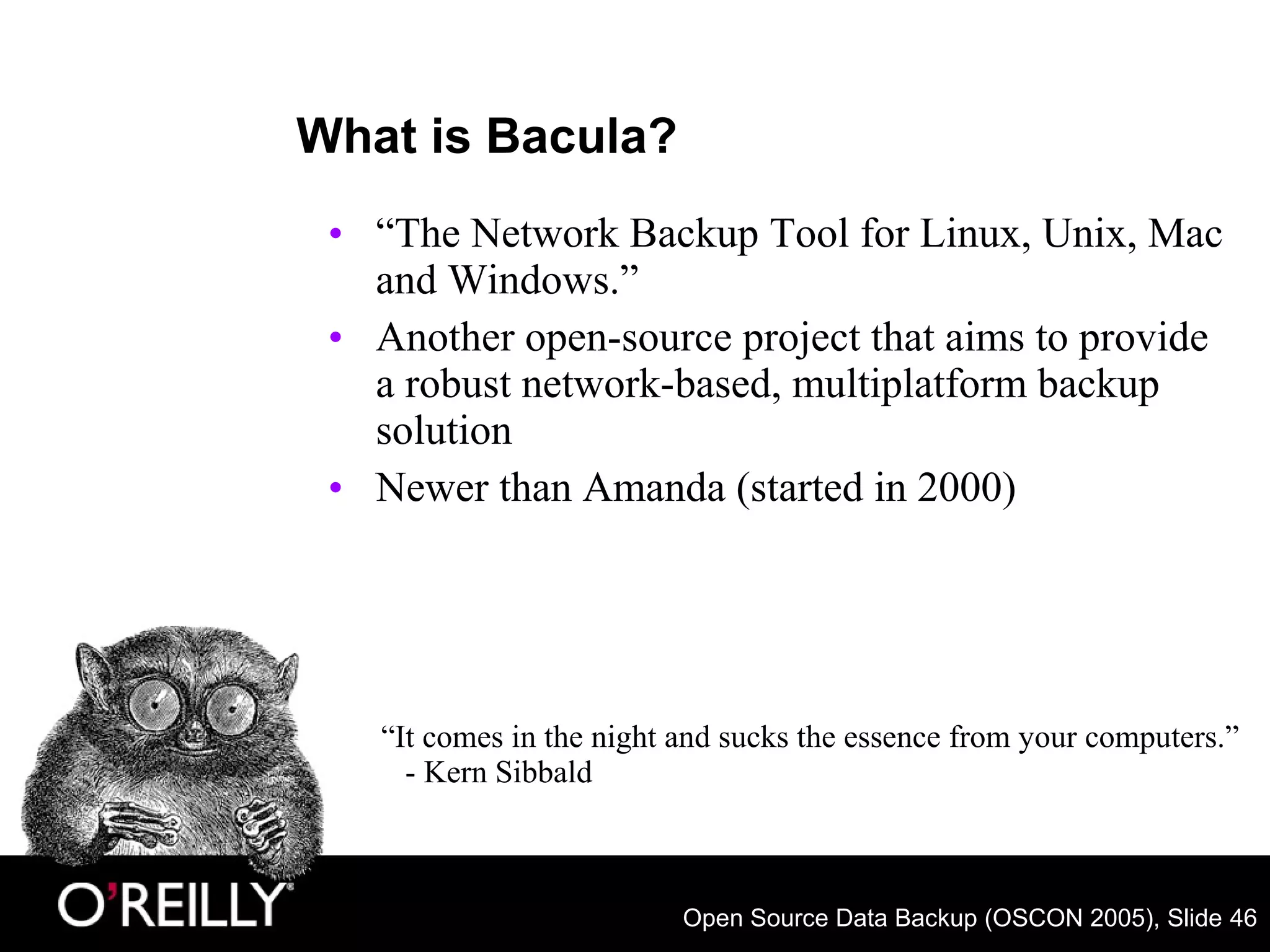 What is Bacula?

• “The Network Backup Tool for Linux, Unix, Mac and Windows.”
• Another open-source project that aims to provide a robust network-based, multiplatform backup solution
• Newer than Amanda (started in 2000)

“It comes in the night and sucks the essence from your computers.”
- Kern Sibbald

O’REILLY®

Open Source Data Backup (OSCON 2005), Slide 46